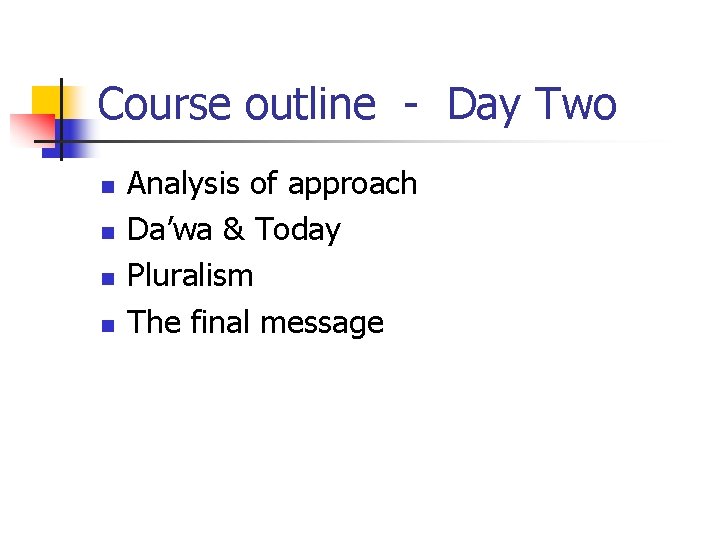 Course outline - Day Two

- Analysis of approach
- Da’wa & Today
- Pluralism
- The final message